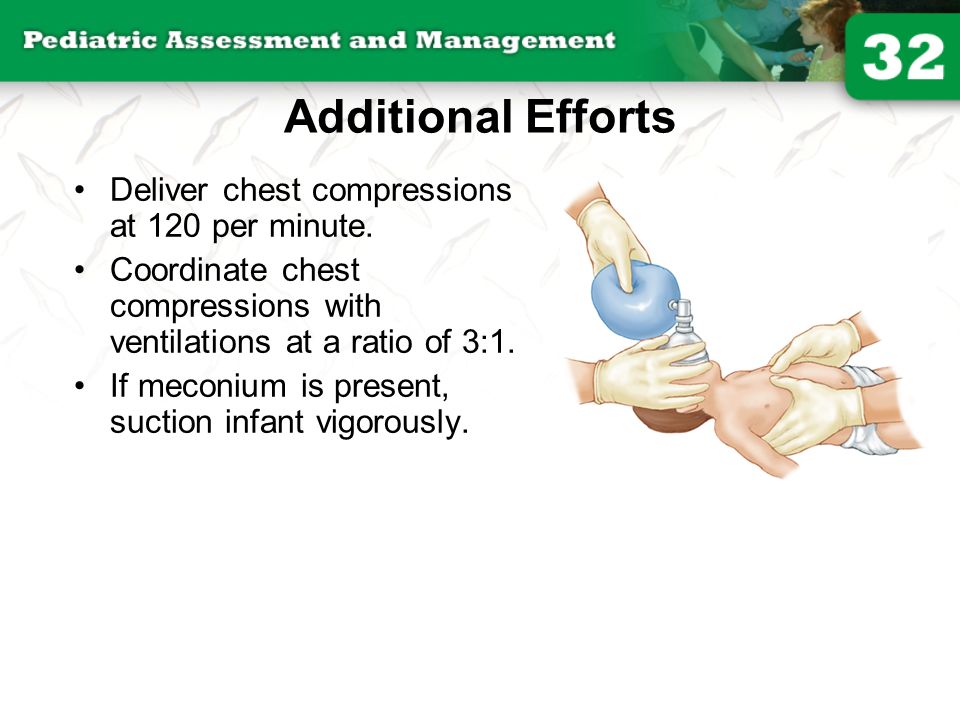 Pediatric Assessment and Management

32

Additional Efforts

• Deliver chest compressions at 120 per minute.
• Coordinate chest compressions with ventilations at a ratio of 3:1.
• If meconium is present, suction infant vigorously.